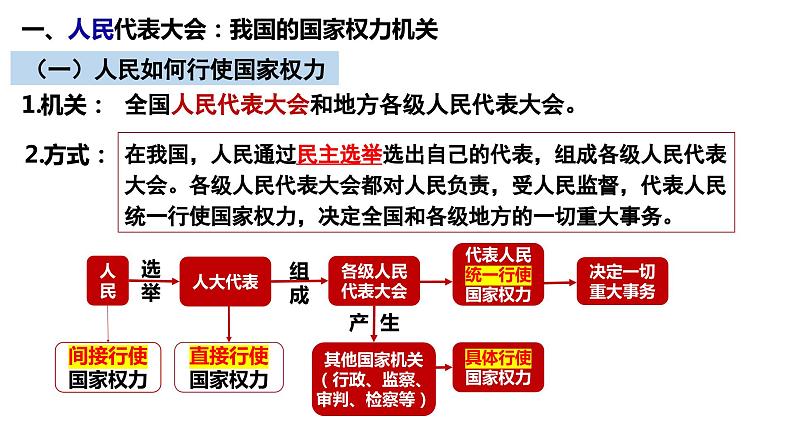 一、人民代表大会：我国的国家权力机关

（一）人民如何行使国家权力

1.机关： 全国人民代表大会和地方各级人民代表大会。

2.方式： 在我国，人民通过民主选举选出自己的代表，组成各级人民代表大会。各级人民代表大会都对人民负责，受人民监督，代表人民统一行使国家权力，决定全国和各级地方的一切重大事务。

人民

选举

人大代表

组成

各级人民代表大会

代表人民统一行使国家权力

决定一切重大事务

产生

间接行使国家权力

直接行使国家权力

其他国家机关（行政、监察、审判、检察等）

具体行使国家权力